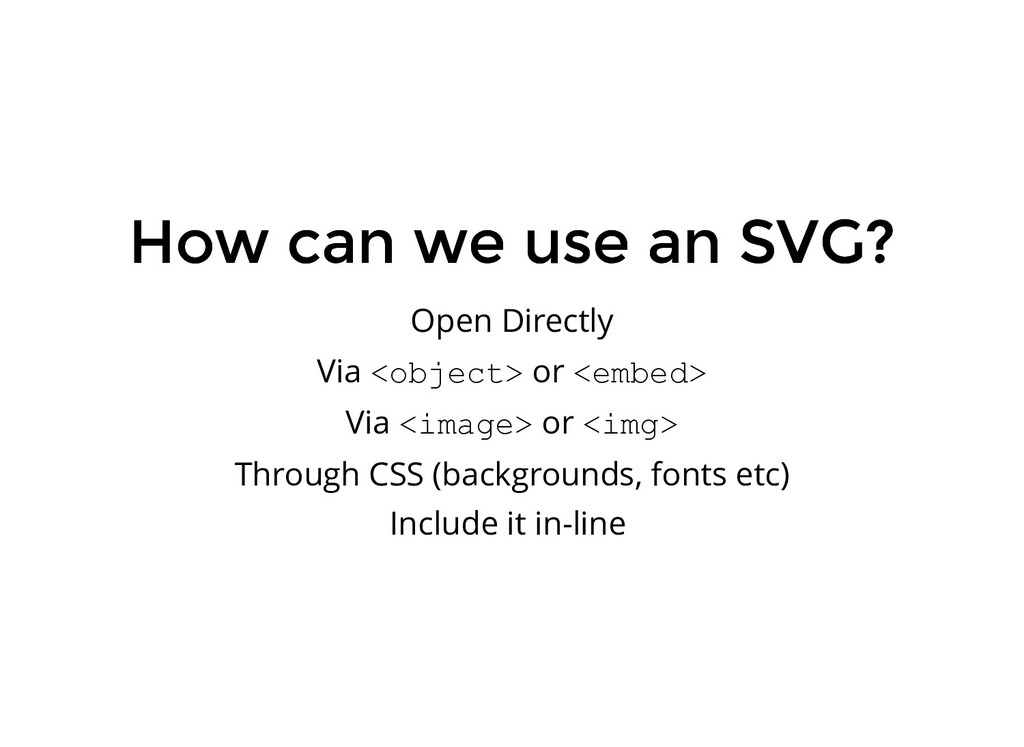 How can we use an SVG?

Open Directly

Via <object> or <embed>

Via <image> or <img>

Through CSS (backgrounds, fonts etc)

Include it in-line